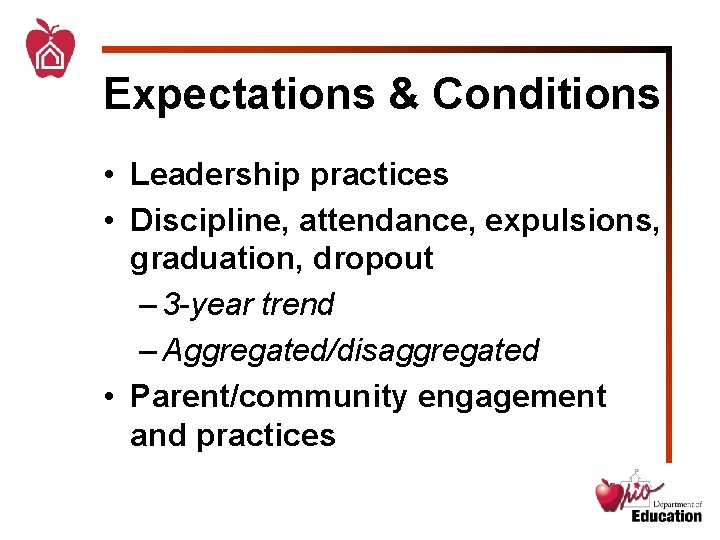 Expectations & Conditions

• Leadership practices
• Discipline, attendance, expulsions, graduation, dropout
  – 3-year trend
  – Aggregated/disaggregated
• Parent/community engagement and practices

Ohio Department of Education